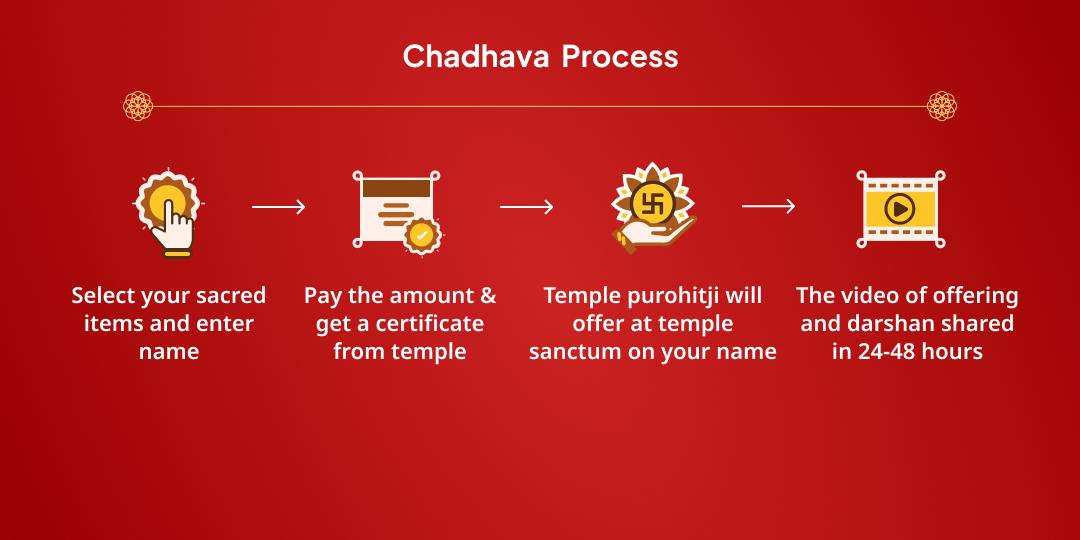 Chadhava Process

Select your sacred items and enter name

Pay the amount & get a certificate from temple

Temple purohitji will offer at temple sanctum on your name

The video of offering and darshan shared in 24-48 hours